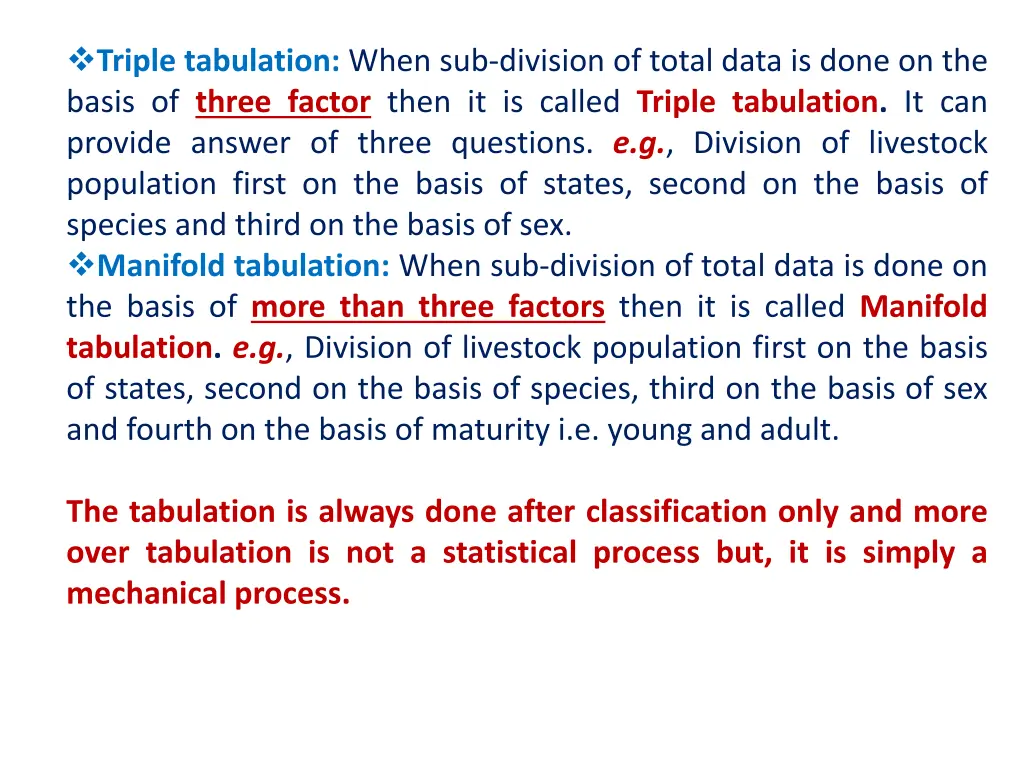 ❖Triple tabulation: When sub-division of total data is done on the basis of three factor then it is called Triple tabulation. It can provide answer of three questions. e.g., Division of livestock population first on the basis of states, second on the basis of species and third on the basis of sex.
❖Manifold tabulation: When sub-division of total data is done on the basis of more than three factors then it is called Manifold tabulation. e.g., Division of livestock population first on the basis of states, second on the basis of species, third on the basis of sex and fourth on the basis of maturity i.e. young and adult.

The tabulation is always done after classification only and more over tabulation is not a statistical process but, it is simply a mechanical process.